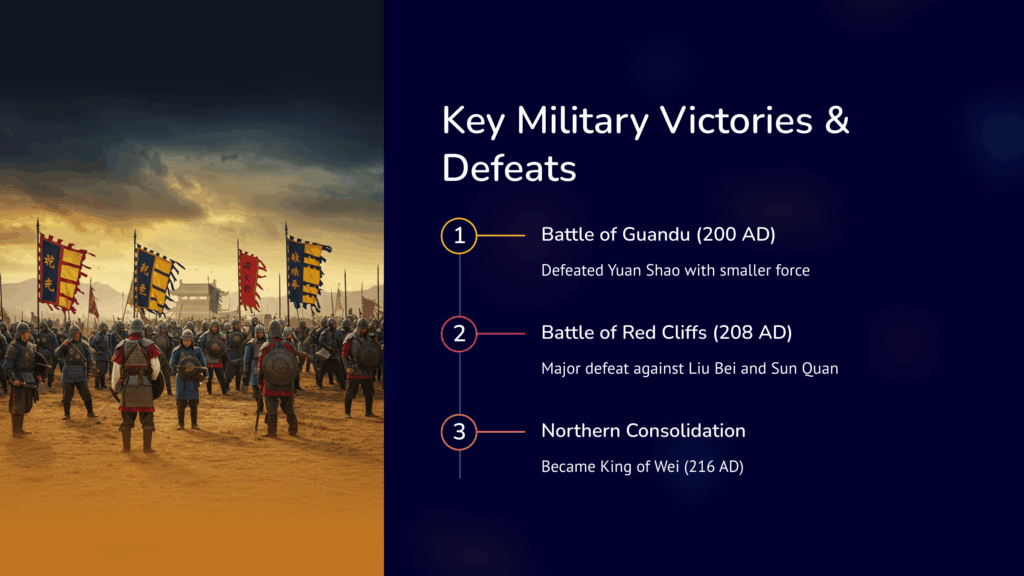 Key Military Victories & Defeats

1

Battle of Guandu (200 AD)

Defeated Yuan Shao with smaller force

2

Battle of Red Cliffs (208 AD)

Major defeat against Liu Bei and Sun Quan

3

Northern Consolidation

Became King of Wei (216 AD)